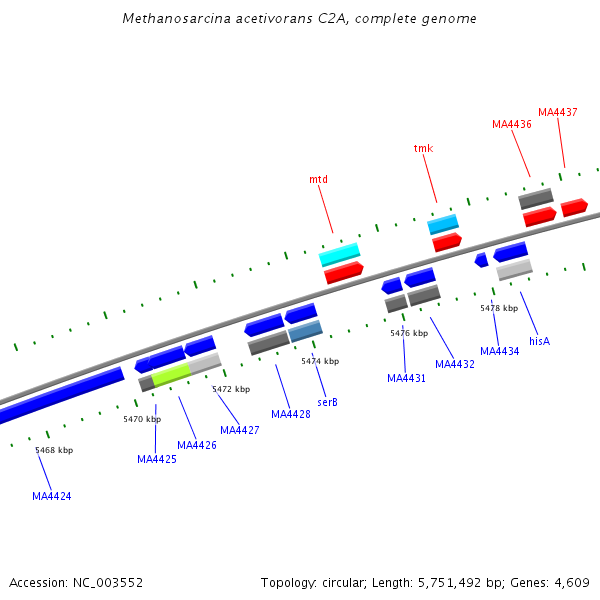 Methanosarcina acetivorans C2A, complete genome

MA4437
MA4436
tmk
mtd

5478 kbp
5476 kbp
5474 kbp
5472 kbp
5470 kbp
5468 kbp

hisA
MA4434
MA4432
MA4431
serB
MA4428
MA4427
MA4426
MA4425
MA4424

Accession: NC_003552

Topology: circular; Length: 5,751,492 bp; Genes: 4,609